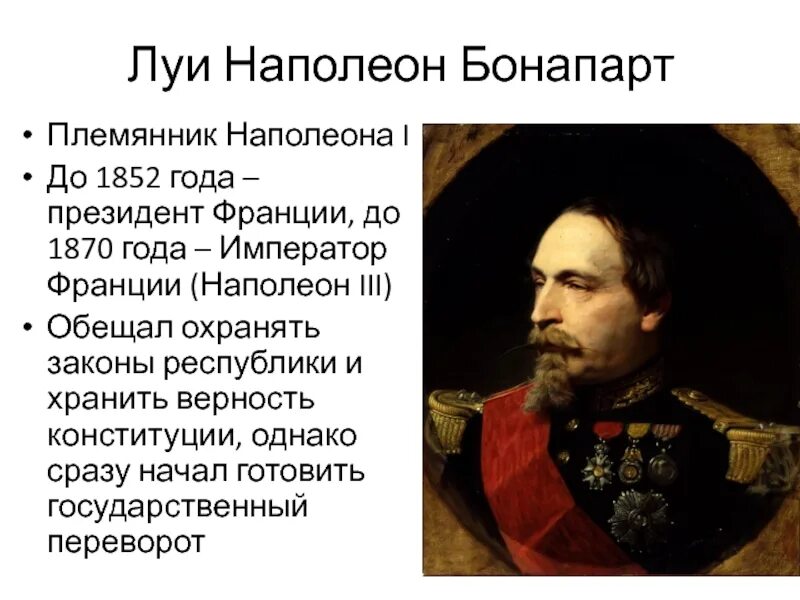 Луи Наполеон Бонапарт

• Племянник Наполеона I
• До 1852 года – президент Франции, до 1870 года – Император Франции (Наполеон III)
• Обещал охранять законы республики и хранить верность конституции, однако сразу начал готовить государственный переворот